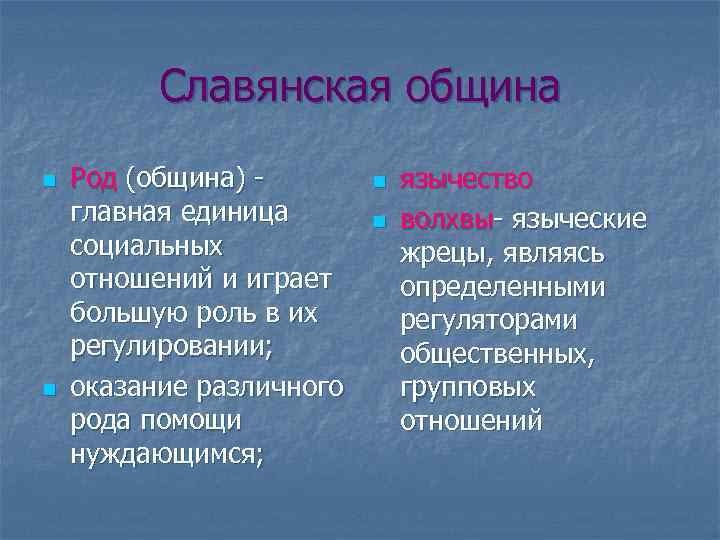 Славянская община

Род (община) - главная единица социальных отношений и играет большую роль в их регулировании;

оказание различного рода помощи нуждающимся;

язычество

волхвы- языческие жрецы, являясь определенными регуляторами общественных, групповых отношений